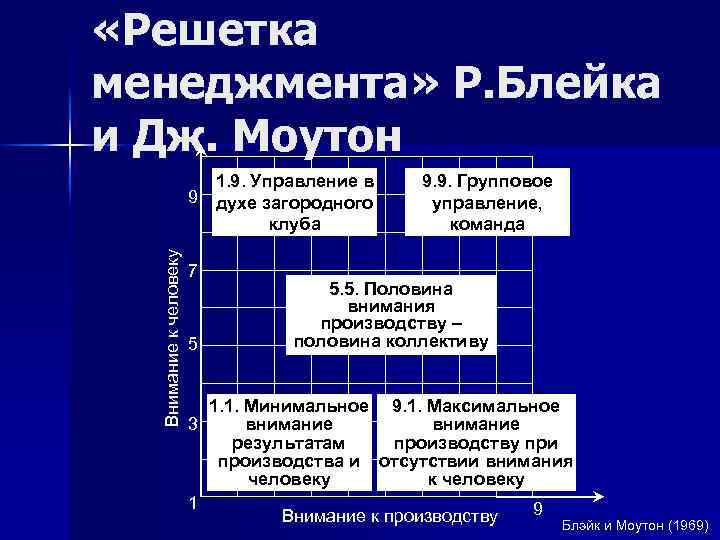 «Решетка менеджмента» Р.Блейка и Дж. Моутон

Внимание к человеку

9

7

5

3

1

1.9. Управление в духе загородного клуба

9.9. Групповое управление, команда

5.5. Половина внимания производству – половина коллективу

1.1. Минимальное внимание результатам производства и человеку

9.1. Максимальное внимание производству при отсутствии внимания к человеку

9

Внимание к производству

Блэйк и Моутон (1969)